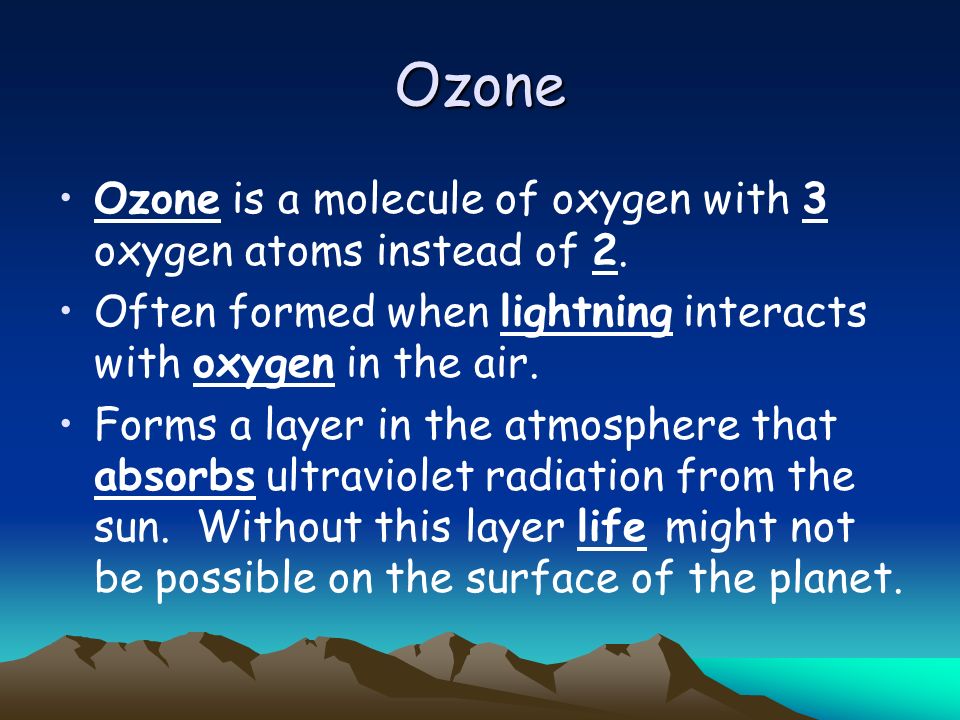 Ozone

• Ozone is a molecule of oxygen with 3 oxygen atoms instead of 2.
• Often formed when lightning interacts with oxygen in the air.
• Forms a layer in the atmosphere that absorbs ultraviolet radiation from the sun. Without this layer life might not be possible on the surface of the planet.